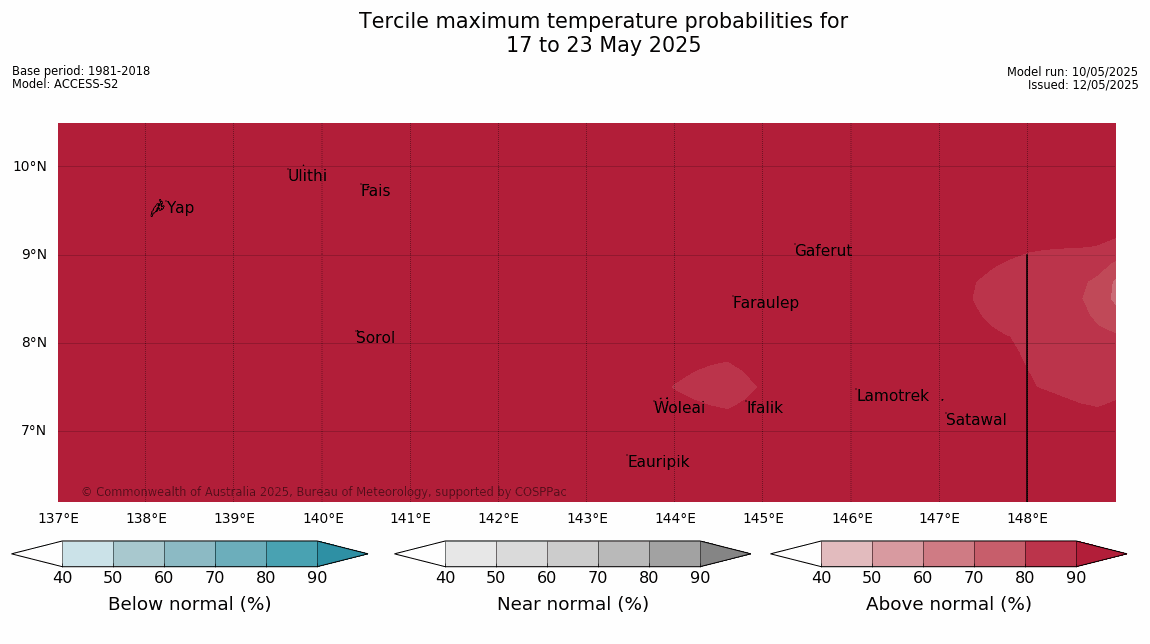 Tercile maximum temperature probabilities for
17 to 23 May 2025

Base period: 1981-2018
Model: ACCESS-S2

Model run: 10/05/2025
Issued: 12/05/2025

10°N
9°N
8°N
7°N

Ulithi
Pais
Yap
Gaferut
Faraulep
Sorol
Lamotrek
Woleai
Ifalik
Satawal
Eauripik

© Commonwealth of Australia 2025, Bureau of Meteorology, supported by COSPPac

137°E 138°E 139°E 140°E 141°E 142°E 143°E 144°E 145°E 146°E 147°E 148°E

40 50 60 70 80 90
Below normal (%)

40 50 60 70 80 90
Near normal (%)

40 50 60 70 80 90
Above normal (%)